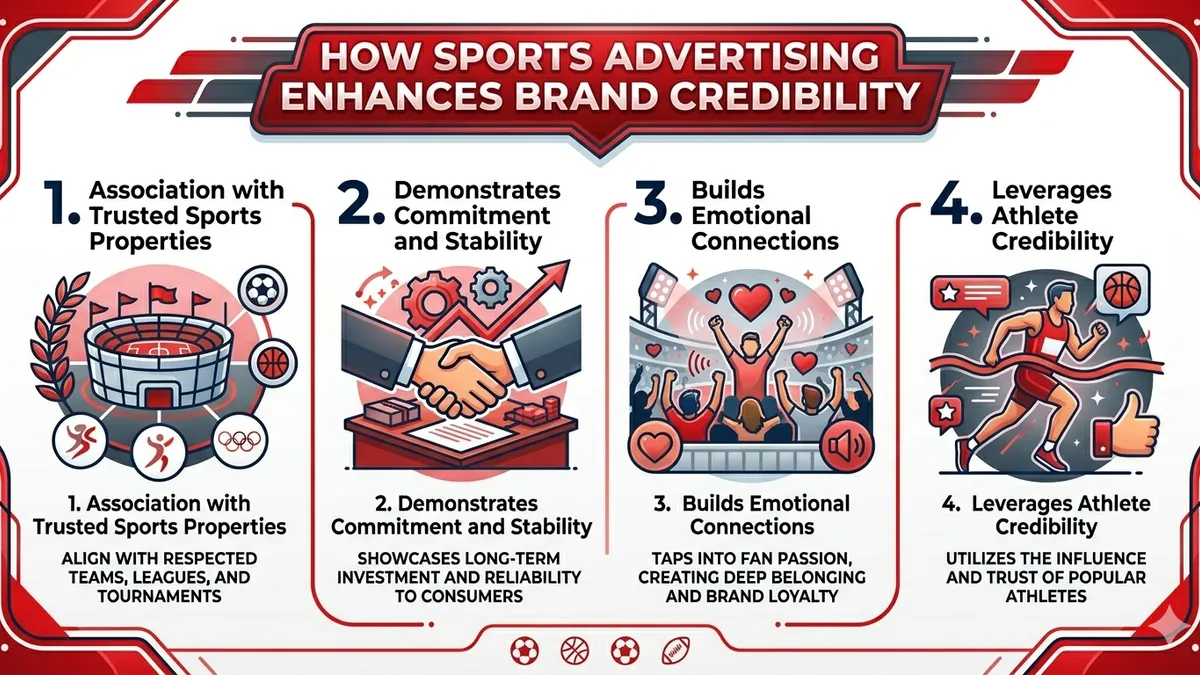 HOW SPORTS ADVERTISING ENHANCES BRAND CREDIBILITY

1. Association with Trusted Sports Properties

1. Association with Trusted Sports Properties

ALIGN WITH RESPECTED TEAMS, LEAGUES, AND TOURNAMENTS

2. Demonstrates Commitment and Stability

2. Demonstrates Commitment and Stability

SHOWCASES LONG-TERM INVESTMENT AND RELIABILITY TO CONSUMERS

3. Builds Emotional Connections

3. Builds Emotional Connections

TAPS INTO FAN PASSION, CREATING DEEP BELONGING AND BRAND LOYALTY

4. Leverages Athlete Credibility

4. Leverages Athlete Credibility

UTILIZES THE INFLUENCE AND TRUST OF POPULAR ATHLETES